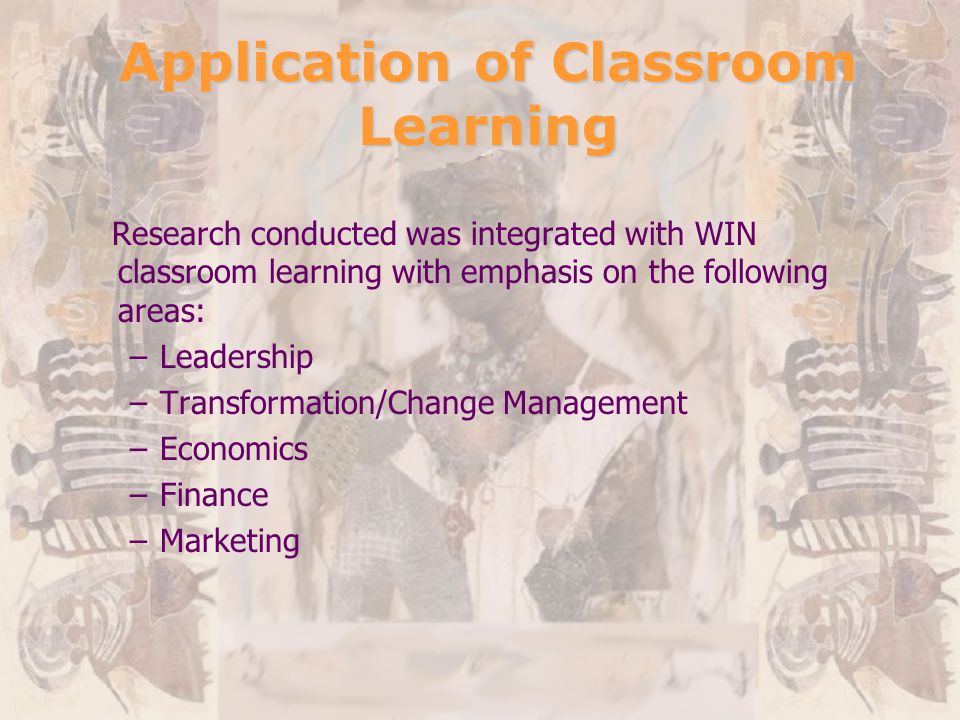 Application of Classroom Learning

Research conducted was integrated with WIN classroom learning with emphasis on the following areas:

– Leadership
– Transformation/Change Management
– Economics
– Finance
– Marketing